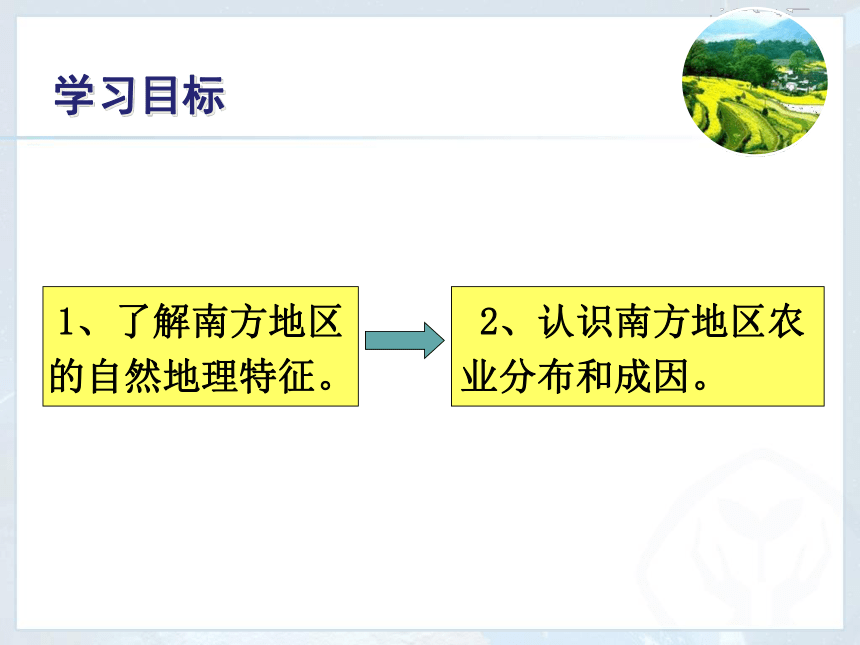 学习目标

1、了解南方地区的自然地理特征。

2、认识南方地区农业分布和成因。